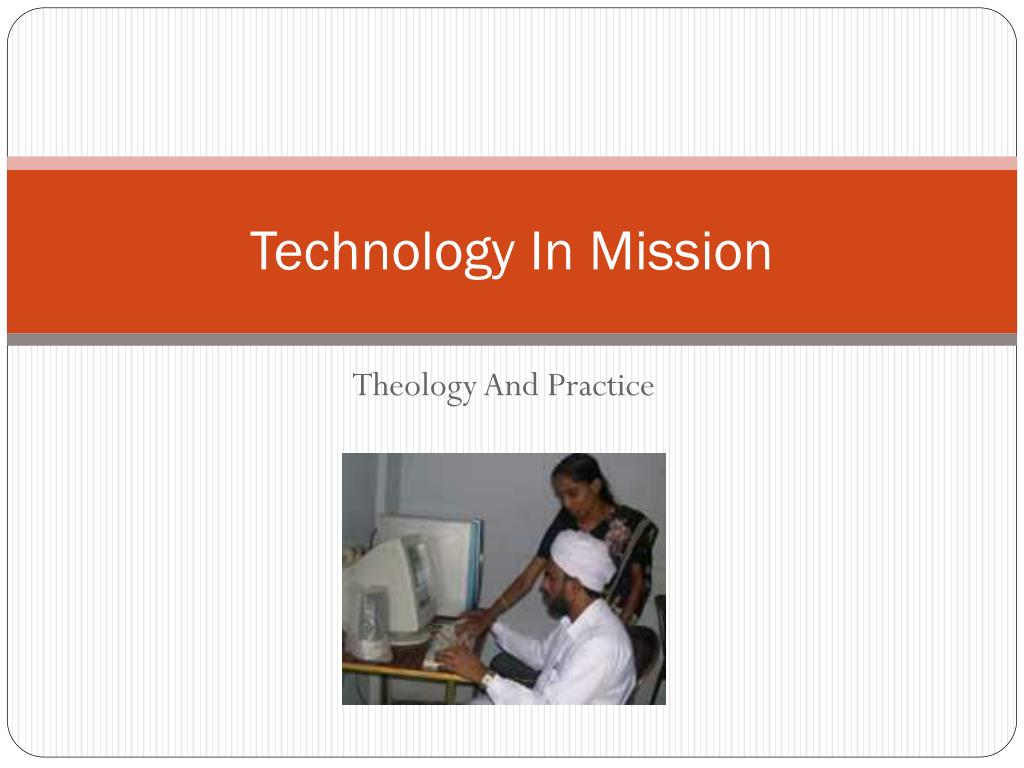 Technology In Mission

Theology And Practice